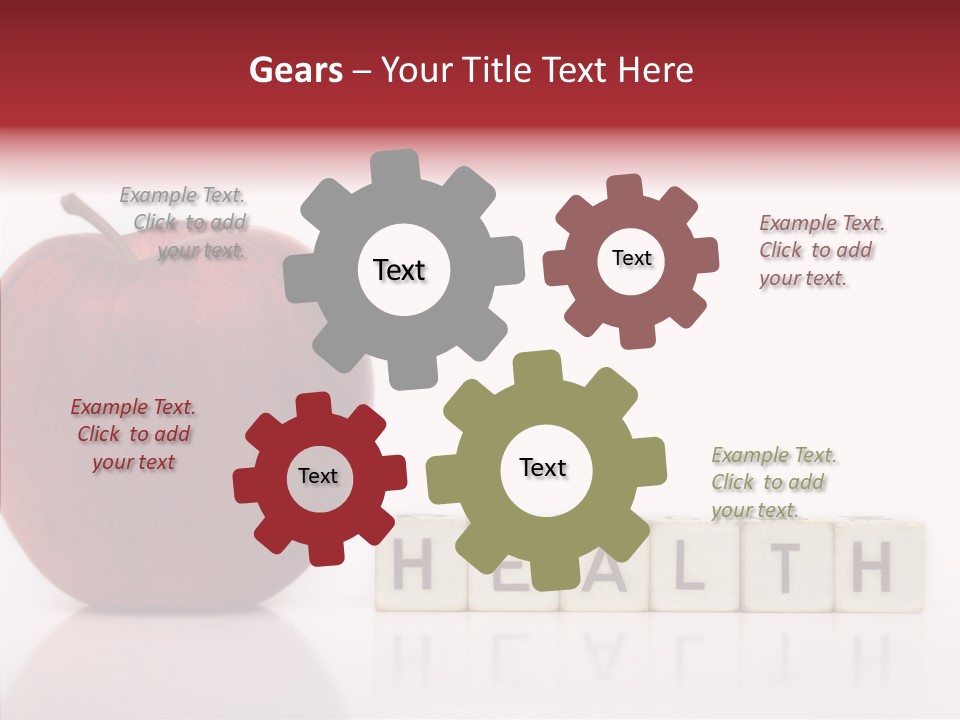 Gears – Your Title Text Here

Example Text. Click to add your text.

Text

Text

Example Text. Click to add your text.

Example Text. Click to add your text

Text

Text

Example Text. Click to add your text.

HEALTH